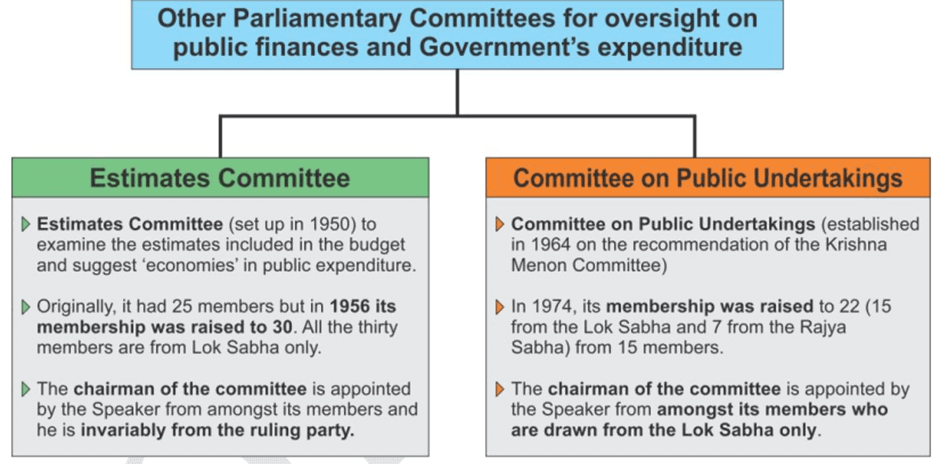 Other Parliamentary Committees for oversight on public finances and Government's expenditure

Estimates Committee

Estimates Committee (set up in 1950) to examine the estimates included in the budget and suggest 'economies' in public expenditure.

Originally, it had 25 members but in 1956 its membership was raised to 30. All the thirty members are from Lok Sabha only.

The chairman of the committee is appointed by the Speaker from amongst its members and he is invariably from the ruling party.

Committee on Public Undertakings

Committee on Public Undertakings (established in 1964 on the recommendation of the Krishna Menon Committee)

In 1974, its membership was raised to 22 (15 from the Lok Sabha and 7 from the Rajya Sabha) from 15 members.

The chairman of the committee is appointed by the Speaker from amongst its members who are drawn from the Lok Sabha only.